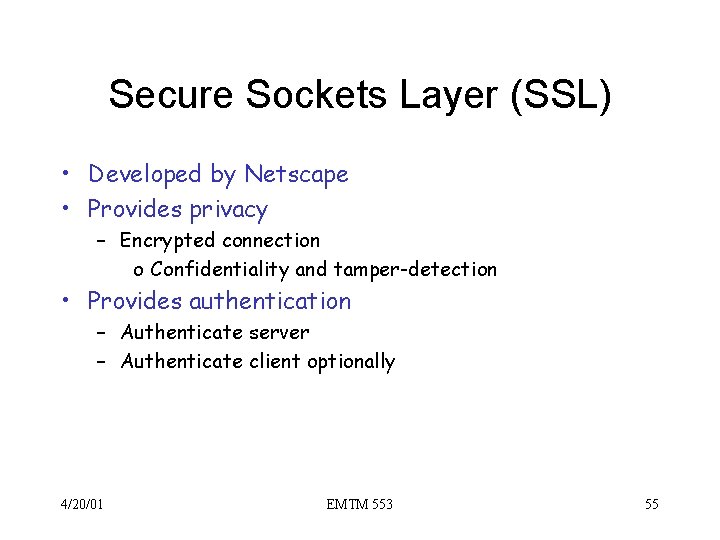 Secure Sockets Layer (SSL)

• Developed by Netscape
• Provides privacy
  – Encrypted connection
    o Confidentiality and tamper-detection
• Provides authentication
  – Authenticate server
  – Authenticate client optionally

4/20/01 EMTM 553 55